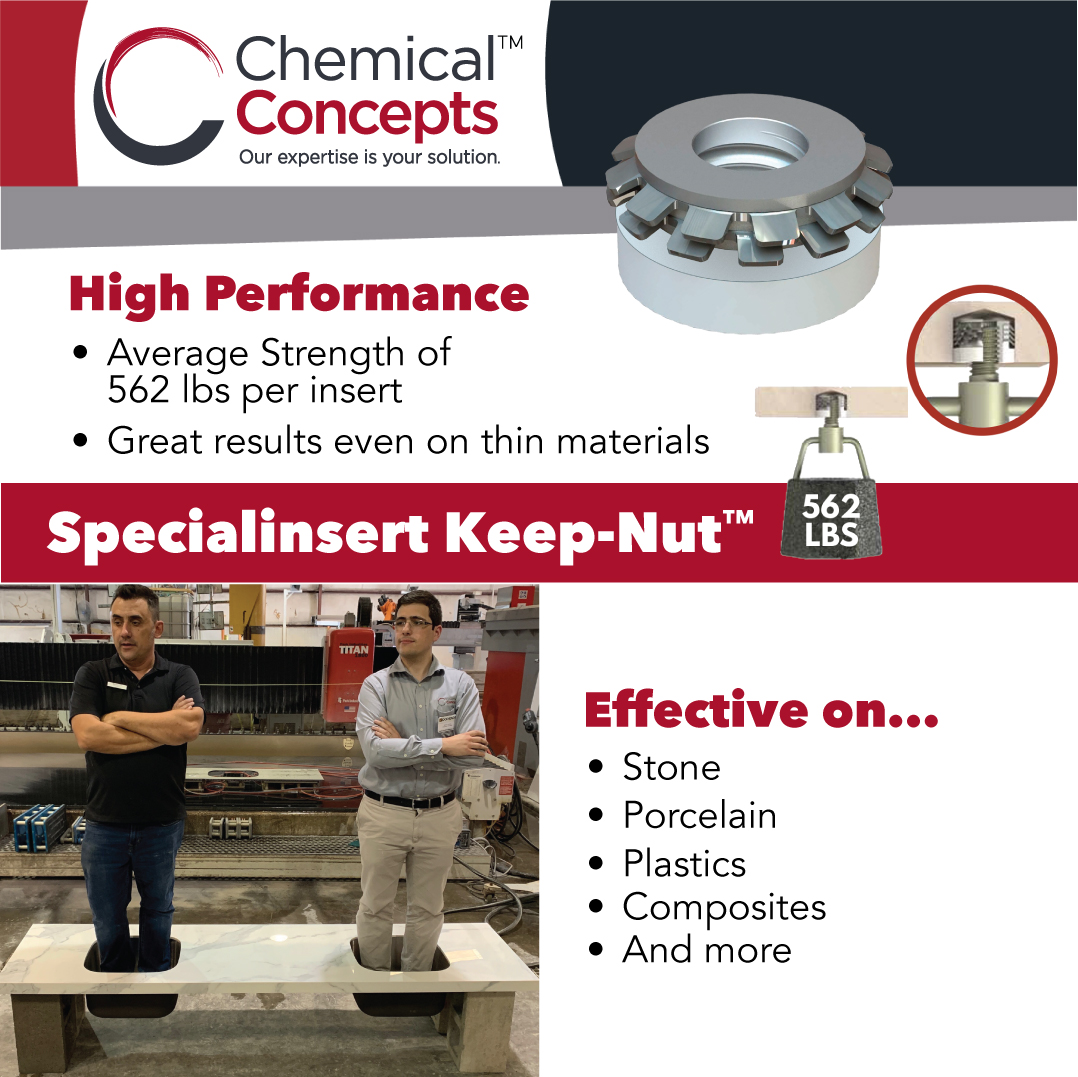 Chemical™
Concepts
Our expertise is your solution.

High Performance

• Average Strength of 562 lbs per insert
• Great results even on thin materials

Specialinsert Keep-Nut™

562 LBS

TITAN

Effective on...

• Stone
• Porcelain
• Plastics
• Composites
• And more